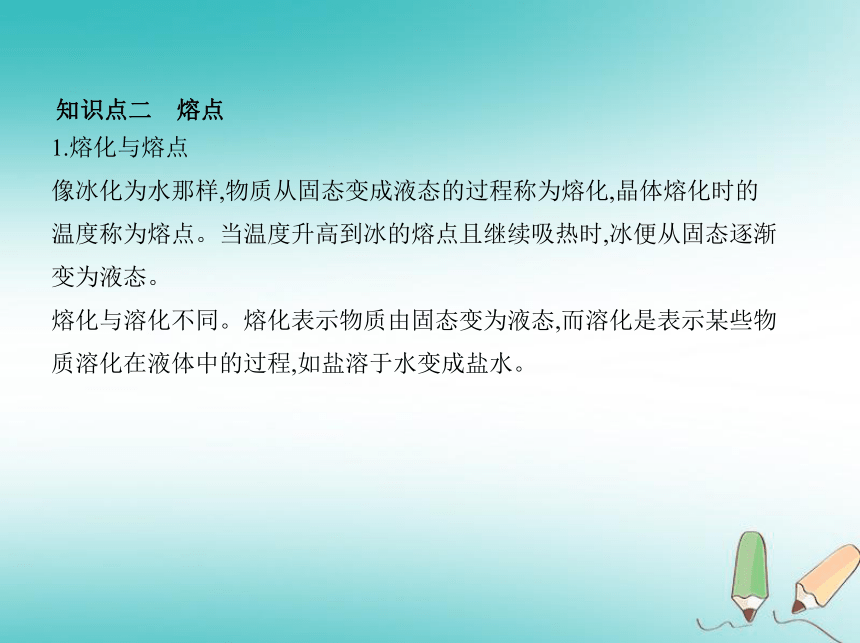 知识点二　熔点

1.熔化与熔点

像冰化为水那样,物质从固态变成液态的过程称为熔化,晶体熔化时的温度称为熔点。当温度升高到冰的熔点且继续吸热时,冰便从固态逐渐变为液态。

熔化与溶化不同。熔化表示物质由固态变为液态,而溶化是表示某些物质溶化在液体中的过程,如盐溶于水变成盐水。